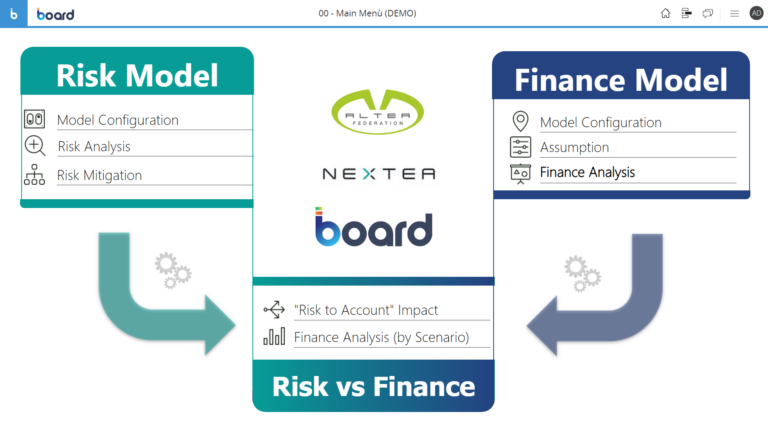 b board

00 - Main Menù (DEMO)

AD

Risk Model

Model Configuration

Risk Analysis

Risk Mitigation

ALTEA FEDERATION

NEXTEA

board

Finance Model

Model Configuration

Assumption

Finance Analysis

"Risk to Account" Impact

Finance Analysis (by Scenario)

Risk vs Finance